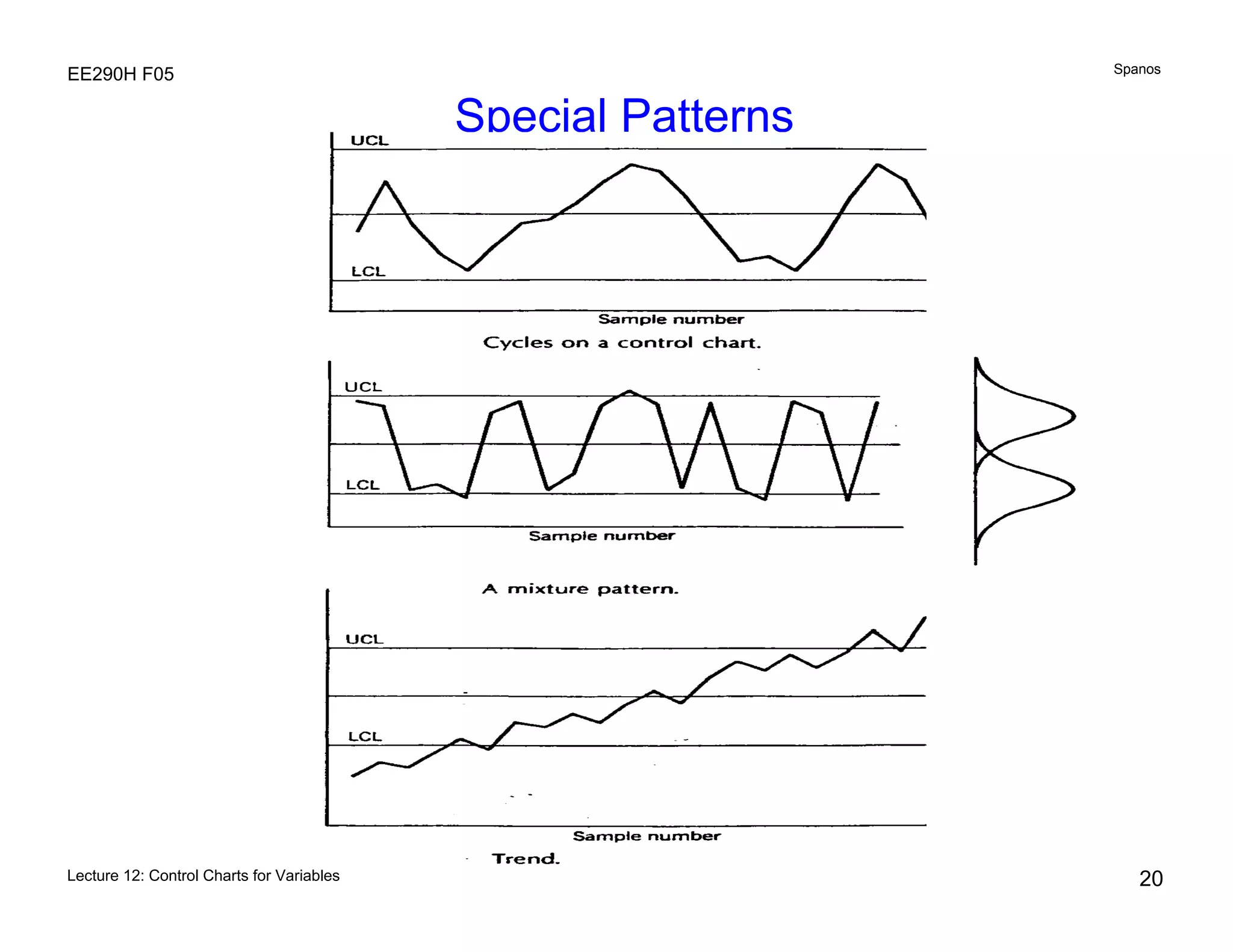 EE290H F05

Spanos

Special Patterns

UCL

LCL

Sample number

Cycles on a control chart.

UCL

LCL

Sample number

A mixture pattern.

UCL

LCL

Sample number

Trend.

Lecture 12: Control Charts for Variables

20